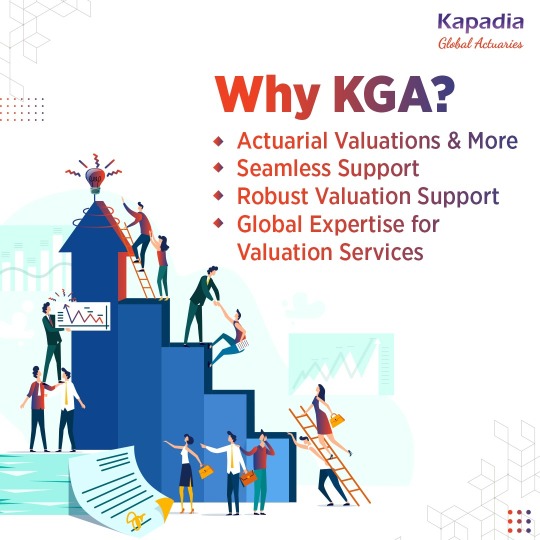 Kapadia
Global Actuaries

Why KGA?

◆ Actuarial Valuations & More
◆ Seamless Support
◆ Robust Valuation Support
◆ Global Expertise for Valuation Services